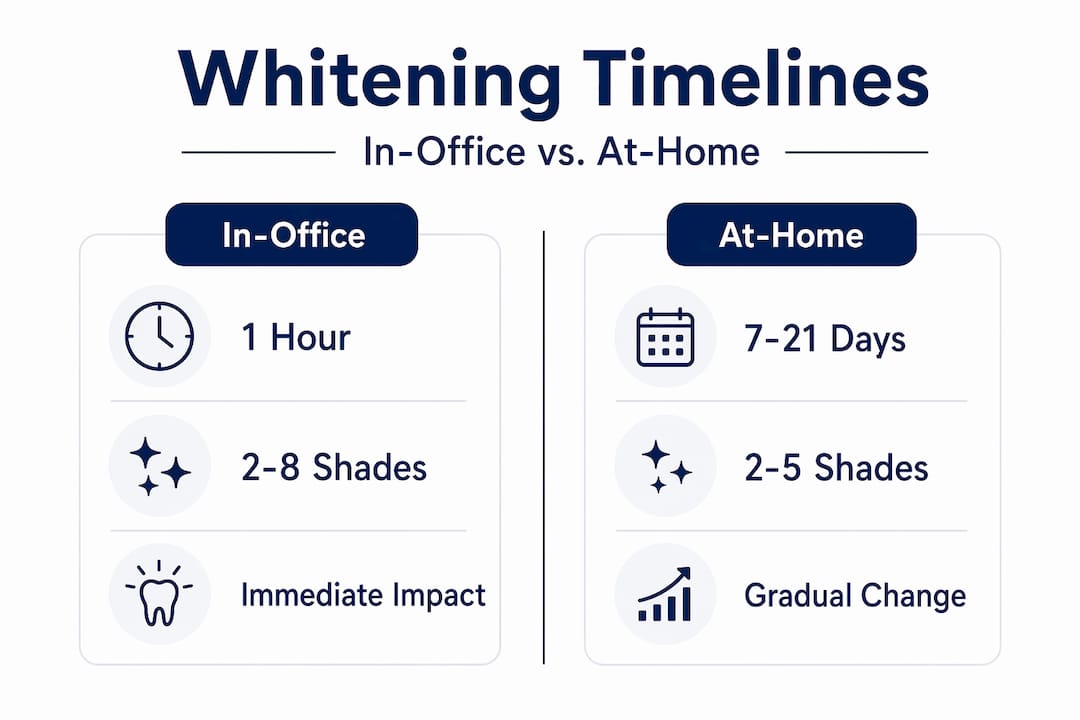 Whitening Timelines

In-Office vs. At-Home

In-Office

1 Hour

2-8 Shades

Immediate Impact

At-Home

7-21 Days

2-5 Shades

Gradual Change